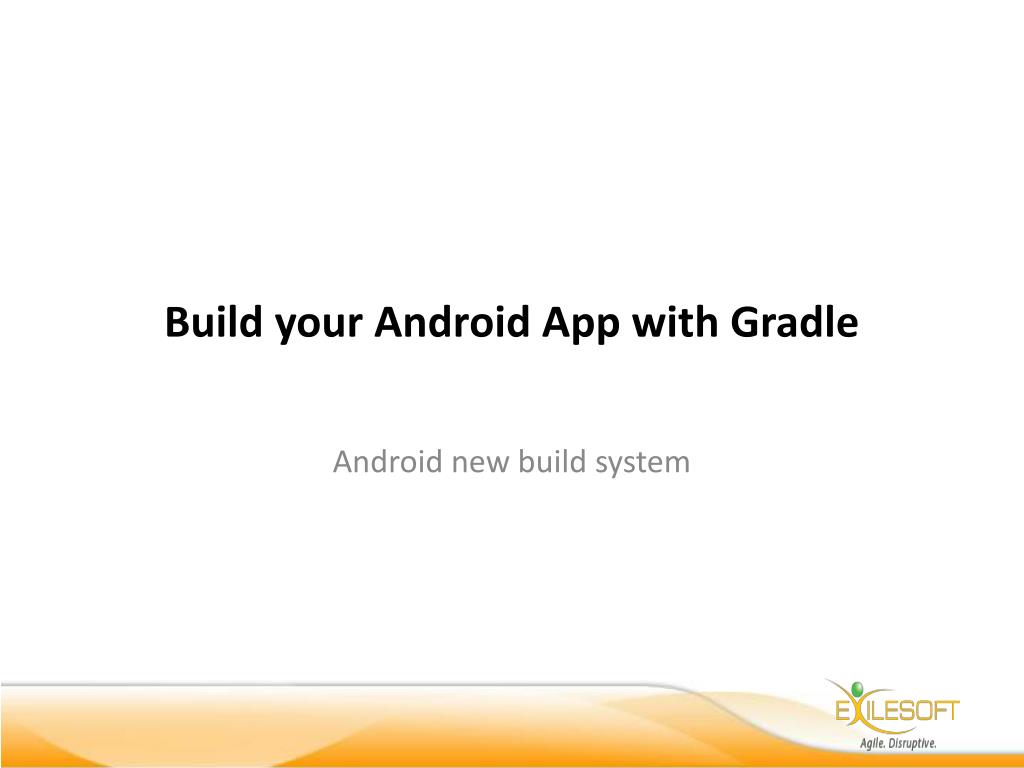 Build your Android App with Gradle

Android new build system

EXILESOFT
Agile. Disruptive.